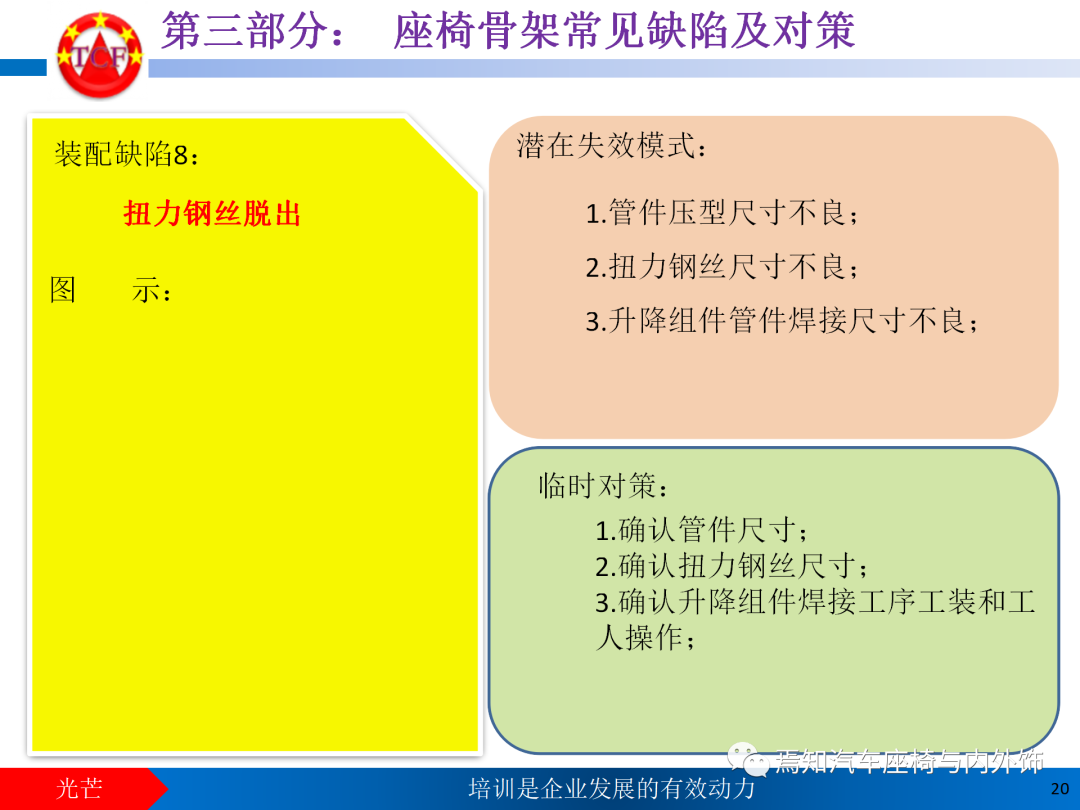 TCF

第三部分： 座椅骨架常见缺陷及对策

装配缺陷8：

扭力钢丝脱出

图 示：

潜在失效模式：

1.管件压型尺寸不良；

2.扭力钢丝尺寸不良；

3.升降组件管件焊接尺寸不良；

临时对策：

1.确认管件尺寸；

2.确认扭力钢丝尺寸；

3.确认升降组件焊接工序工装和工人操作；

焉知汽车座椅与内外饰

光芒

培训是企业发展的有效动力

20